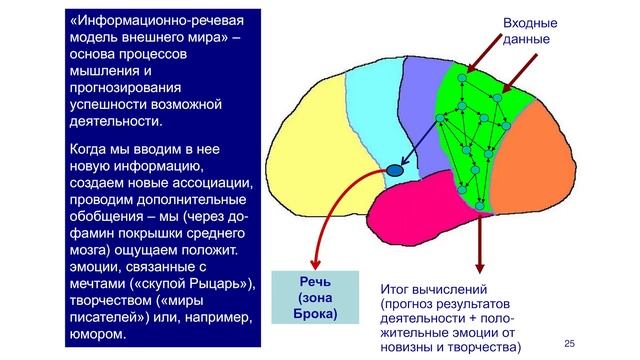 «Информационно-речевая модель внешнего мира» – основа процессов мышления и прогнозирования успешности возможной деятельности.

Когда мы вводим в нее новую информацию, создаем новые ассоциации, проводим дополнительные обобщения – мы (через дофамин покрышки среднего мозга) ощущаем положит. эмоции, связанные с мечтами («скупой Рыцарь»), творчеством («миры писателей») или, например, юмором.

Входные данные

Речь (зона Брока)

Итог вычислений (прогноз результатов деятельности + положительные эмоции от новизны и творчества)

25